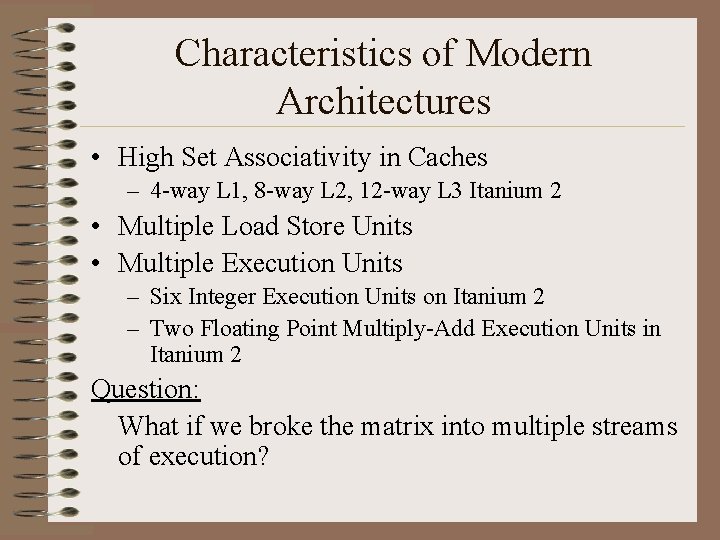 Characteristics of Modern Architectures

• High Set Associativity in Caches
– 4-way L1, 8-way L2, 12-way L3 Itanium 2
• Multiple Load Store Units
• Multiple Execution Units
– Six Integer Execution Units on Itanium 2
– Two Floating Point Multiply-Add Execution Units in Itanium 2

Question:
What if we broke the matrix into multiple streams of execution?